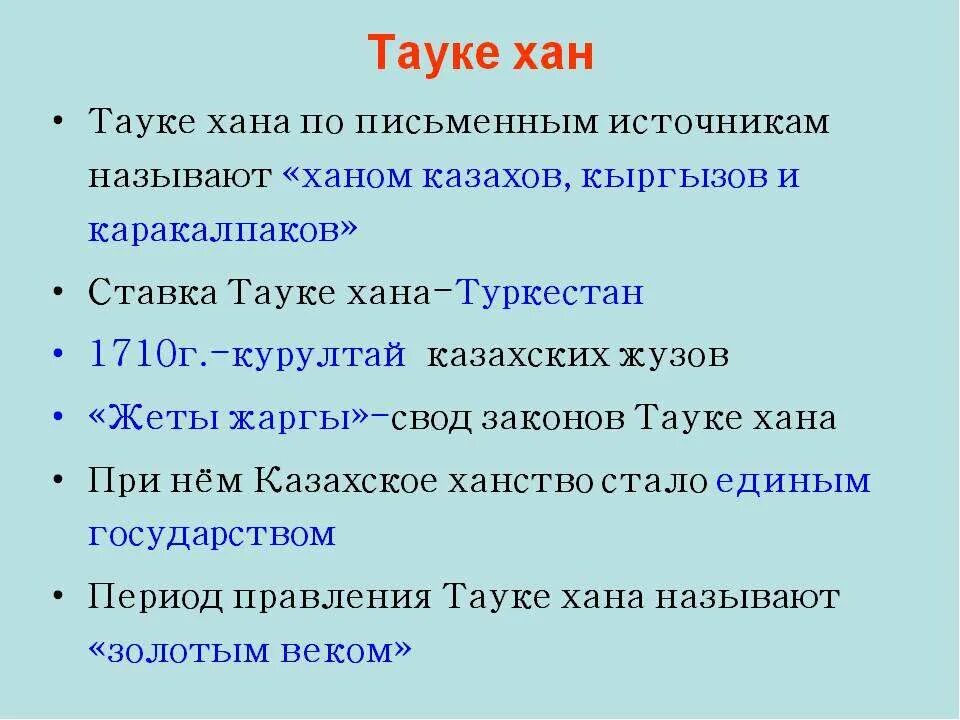 Тауке хан

• Тауке хана по письменным источникам называют «ханом казахов, кыргызов и каракалпаков»

• Ставка Тауке хана-Туркестан

• 1710г.-курултай казахских жузов

• «Жеты жаргы»-свод законов Тауке хана

• При нём Казахское ханство стало единым государством

• Период правления Тауке хана называют «золотым веком»